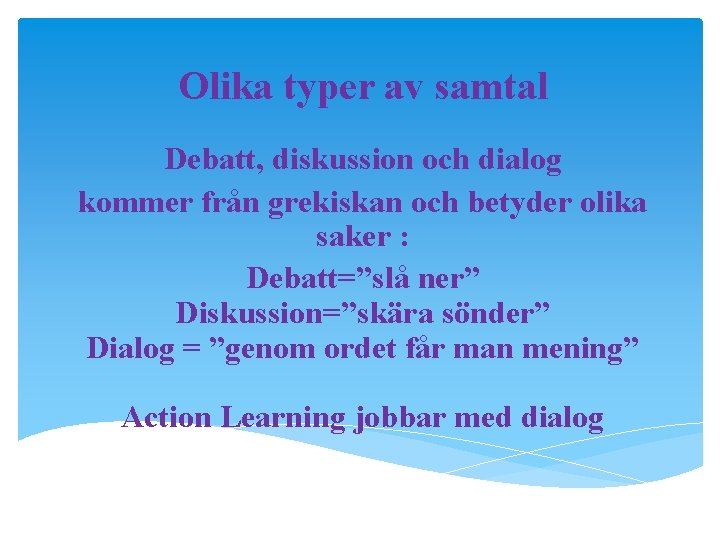 Olika typer av samtal

Debatt, diskussion och dialog
kommer från grekiskan och betyder olika saker :
Debatt=”slå ner”
Diskussion=”skära sönder”
Dialog = ”genom ordet får man mening”

Action Learning jobbar med dialog